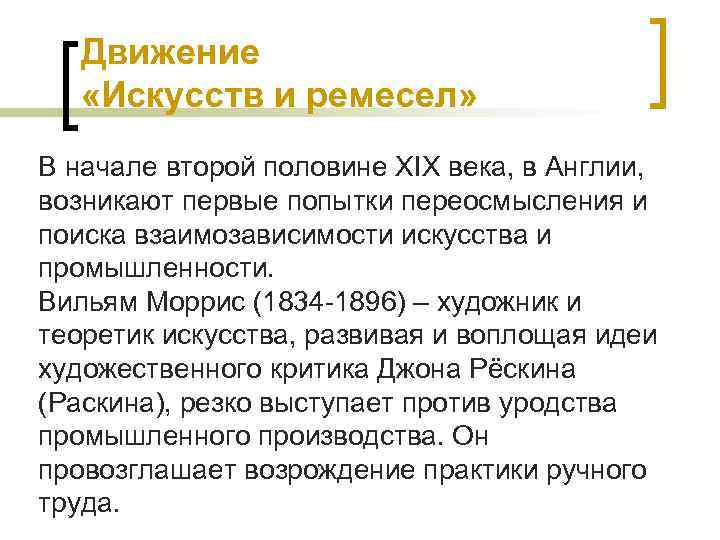 Движение
«Искусств и ремесел»

В начале второй половине XIX века, в Англии, возникают первые попытки переосмысления и поиска взаимозависимости искусства и промышленности.
Вильям Моррис (1834-1896) – художник и теоретик искусства, развивая и воплощая идеи художественного критика Джона Рёскина (Раскина), резко выступает против уродства промышленного производства. Он провозглашает возрождение практики ручного труда.